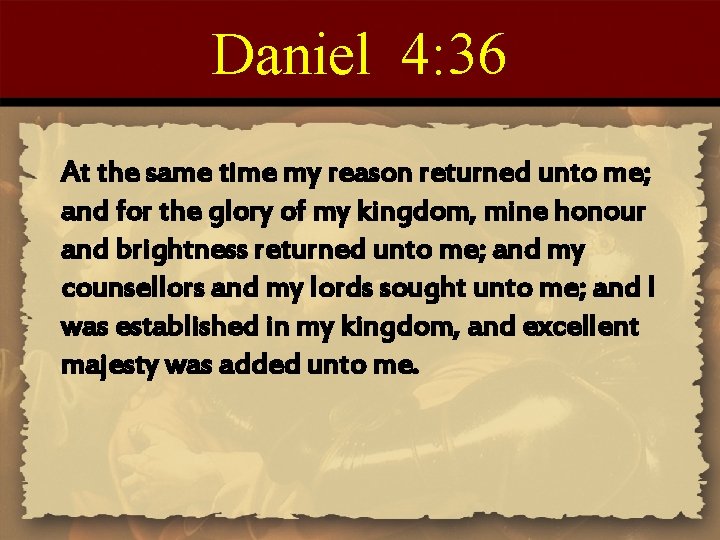 Daniel 4:36

At the same time my reason returned unto me; and for the glory of my kingdom, mine honour and brightness returned unto me; and my counsellors and my lords sought unto me; and I was established in my kingdom, and excellent majesty was added unto me.